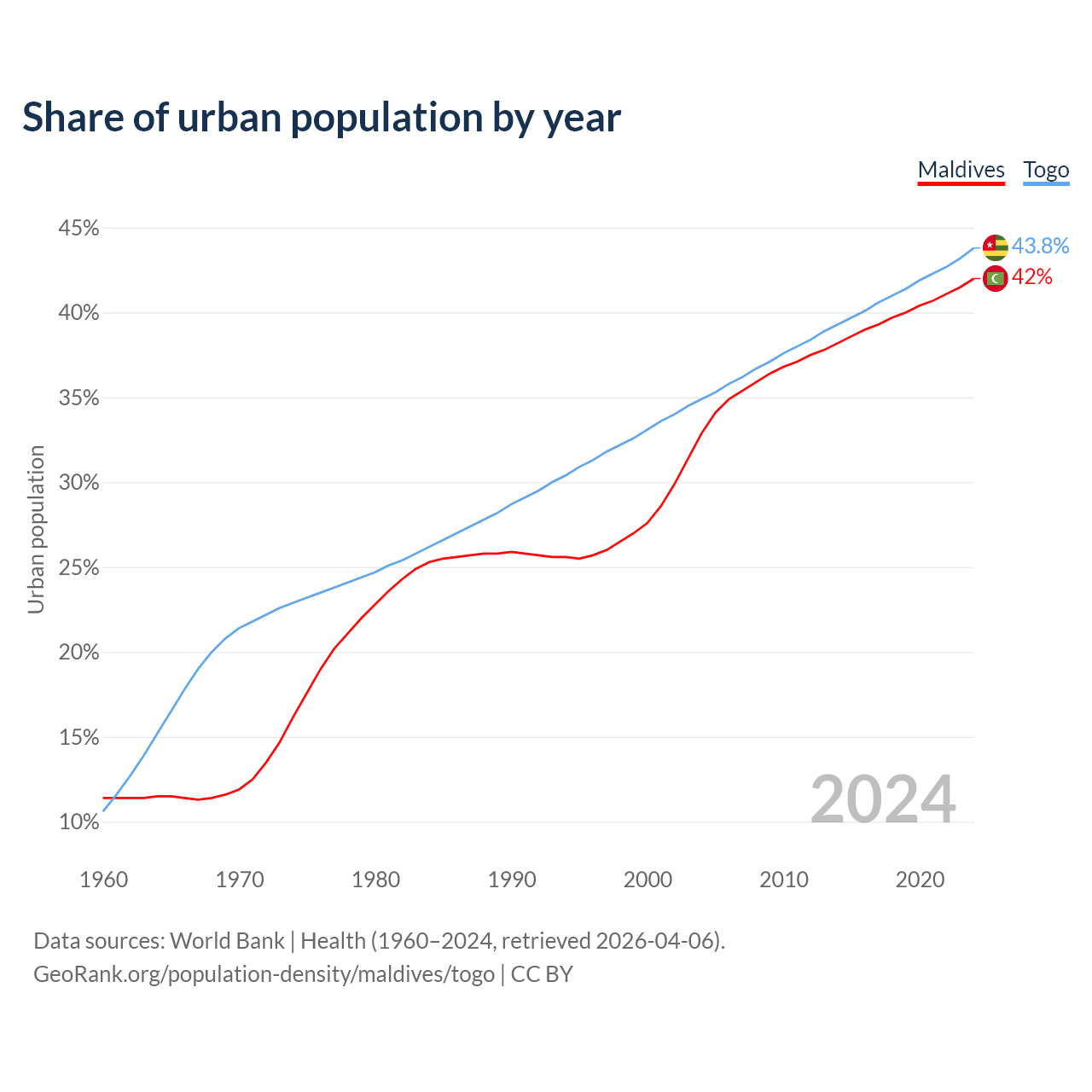 Share of urban population by year

Maldives Togo

45%
40%
35%
30%
25%
20%
15%
10%

Urban population

43.8%
42%

2024

1960 1970 1980 1990 2000 2010 2020

Data sources: World Bank | Health (1960–2024, retrieved 2026-04-06).
GeoRank.org/population-density/maldives/togo | CC BY